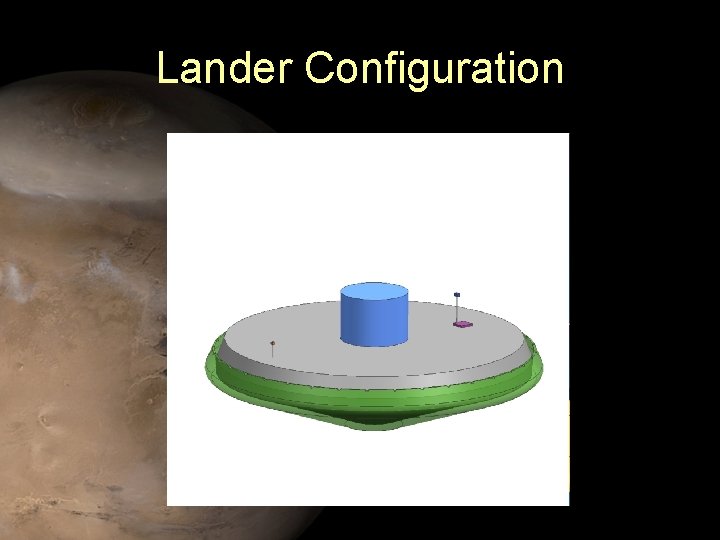 Lander Configuration